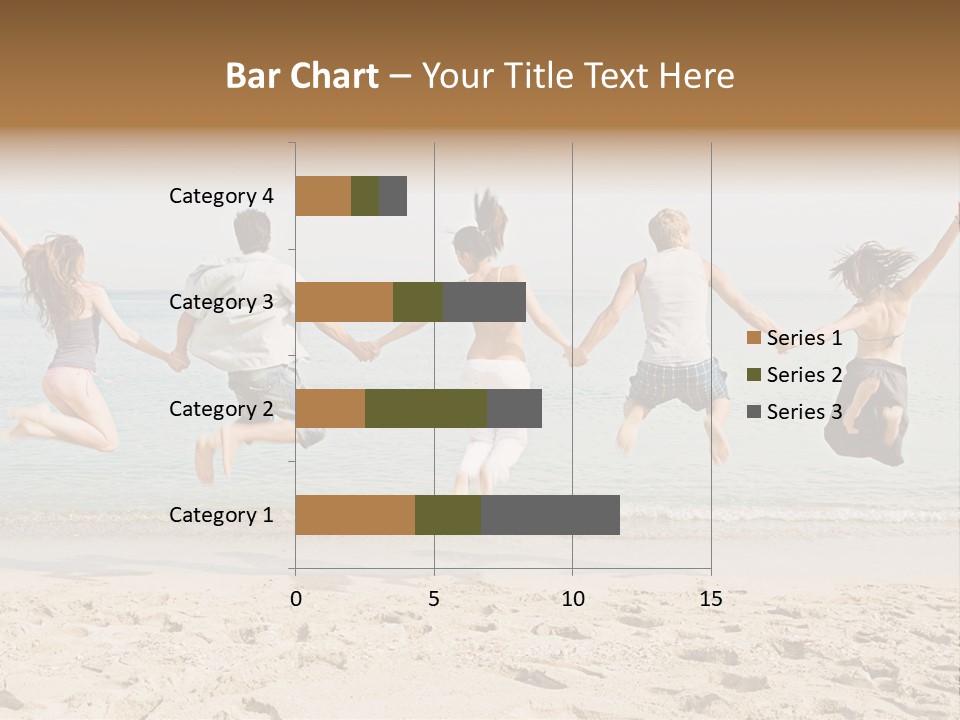 Bar Chart – Your Title Text Here

Category 4
Category 3
Category 2
Category 1

0
5
10
15

Series 1
Series 2
Series 3